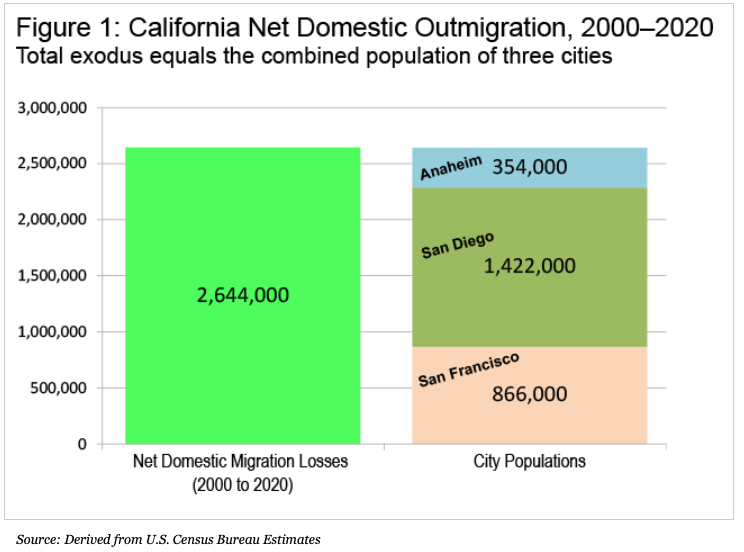 Figure 1: California Net Domestic Outmigration, 2000–2020
Total exodus equals the combined population of three cities

3,000,000
2,500,000
2,000,000
1,500,000
1,000,000
500,000
0

2,644,000

Anaheim 354,000
San Diego 1,422,000
San Francisco 866,000

Net Domestic Migration Losses (2000 to 2020)
City Populations

Source: Derived from U.S. Census Bureau Estimates